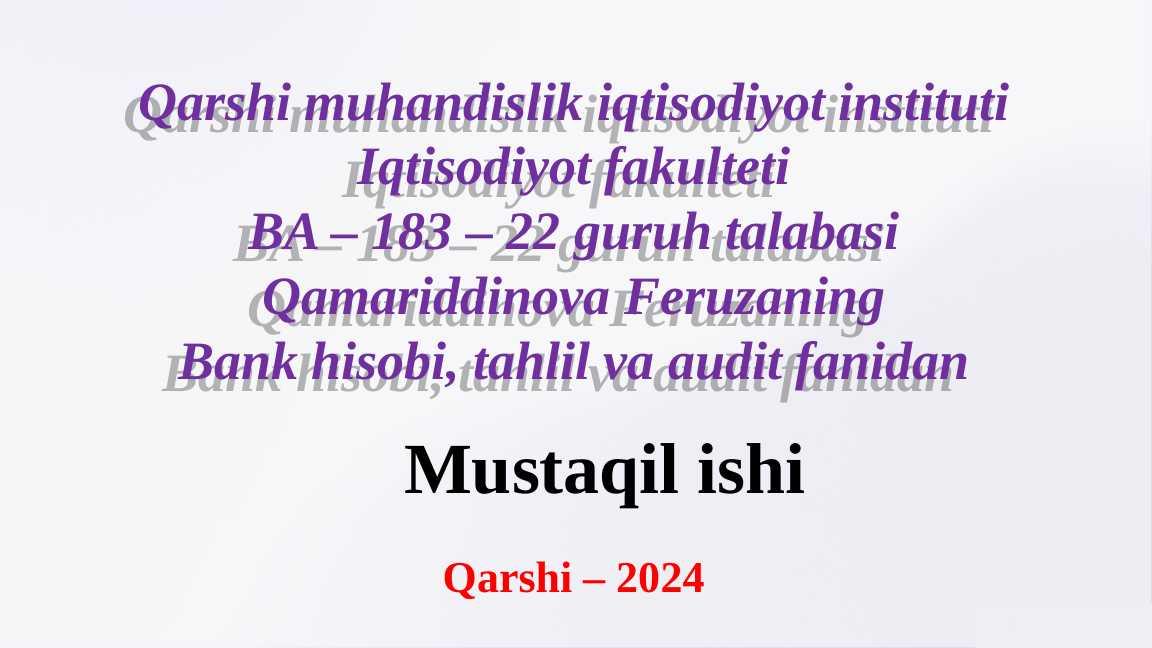 Qarshi muhandislik iqtisodiyot instituti
Iqtisodiyot fakulteti
BA – 183 – 22 guruh talabasi
Qamariddinova Feruzaning
Bank hisobi, tahlil va audit fanidan

Mustaqil ishi

Qarshi – 2024